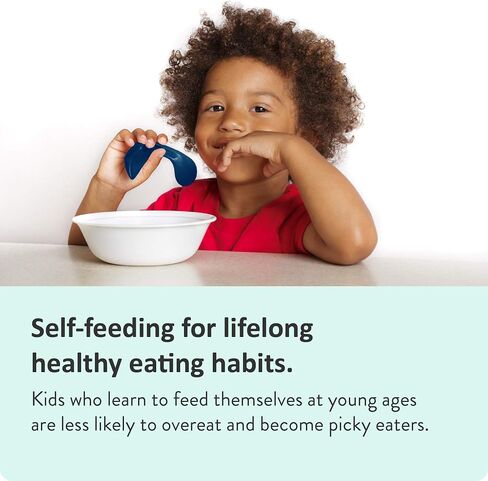 Self-feeding for lifelong healthy eating habits.

Kids who learn to feed themselves at young ages are less likely to overeat and become picky eaters.